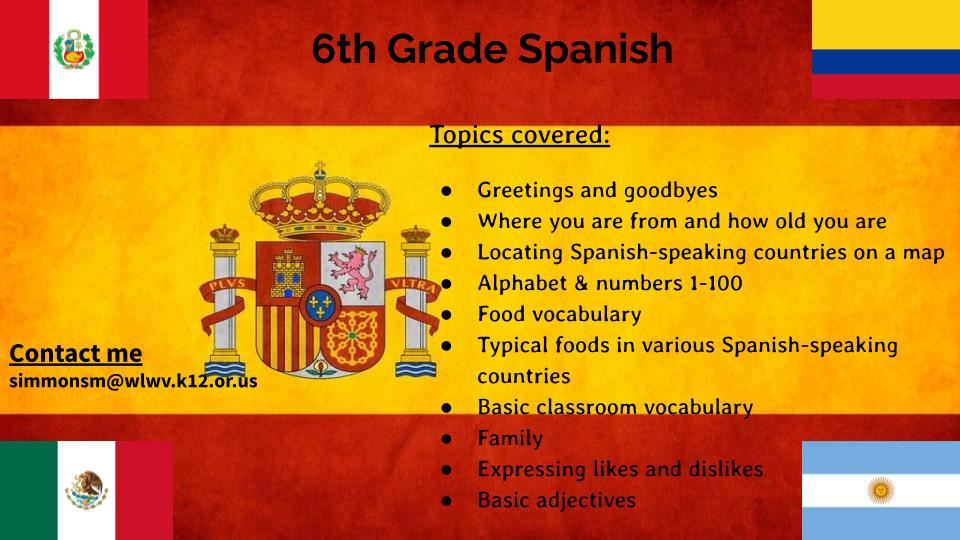 6th Grade Spanish

Topics covered:

- Greetings and goodbyes
- Where you are from and how old you are
- Locating Spanish-speaking countries on a map
- Alphabet & numbers 1-100
- Food vocabulary
- Typical foods in various Spanish-speaking countries
- Basic classroom vocabulary
- Family
- Expressing likes and dislikes
- Basic adjectives

PLVS VLTRA

Contact me
simmonsm@wlwv.k12.or.us